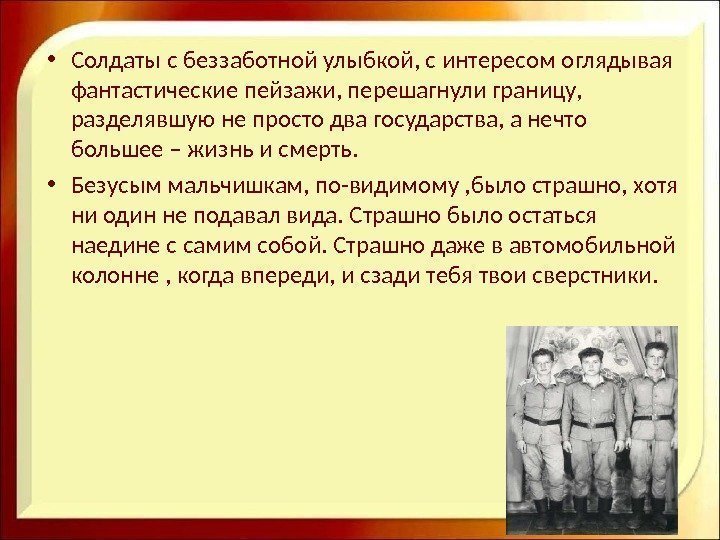 • Солдаты с беззаботной улыбкой, с интересом оглядывая фантастические пейзажи, перешагнули границу, разделявшую не просто два государства, а нечто большее – жизнь и смерть.

• Безусым мальчишкам, по-видимому ,было страшно, хотя ни один не подавал вида. Страшно было остаться наедине с самим собой. Страшно даже в автомобильной колонне , когда впереди, и сзади тебя твои сверстники.